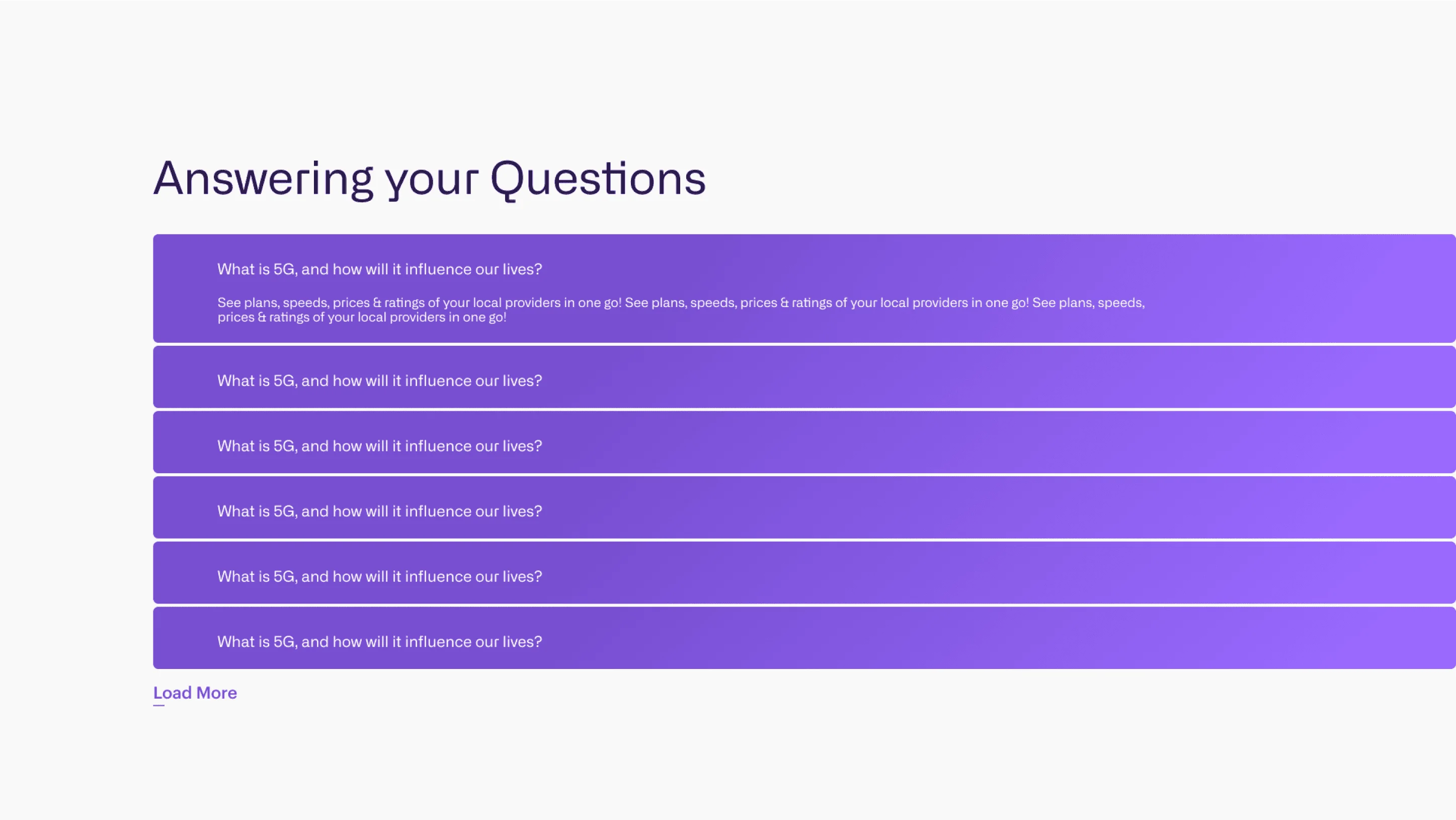 Answering your Questions

What is 5G, and how will it influence our lives?

See plans, speeds, prices & ratings of your local providers in one go! See plans, speeds, prices & ratings of your local providers in one go! See plans, speeds, prices & ratings of your local providers in one go!

What is 5G, and how will it influence our lives?

What is 5G, and how will it influence our lives?

What is 5G, and how will it influence our lives?

What is 5G, and how will it influence our lives?

What is 5G, and how will it influence our lives?

Load More